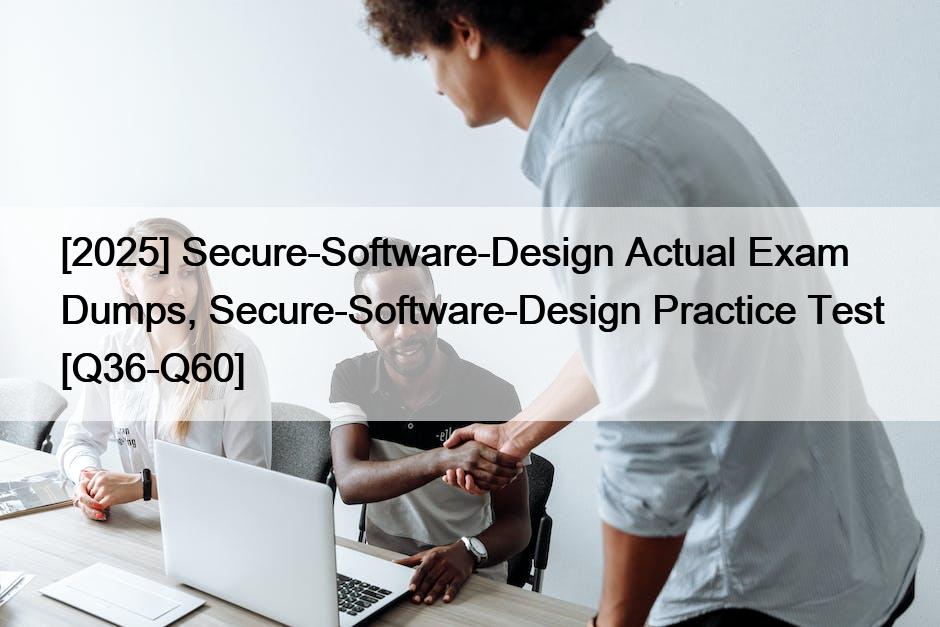 [2025] Secure-Software-Design Actual Exam Dumps, Secure-Software-Design Practice Test [Q36-Q60]